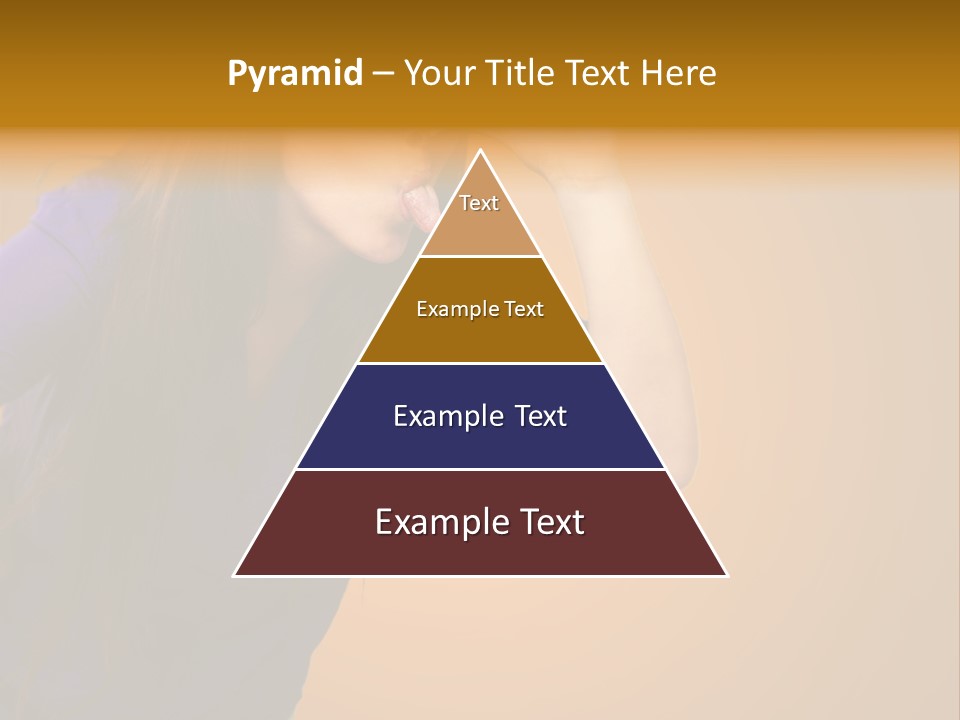 Pyramid – Your Title Text Here

Text

Example Text

Example Text

Example Text